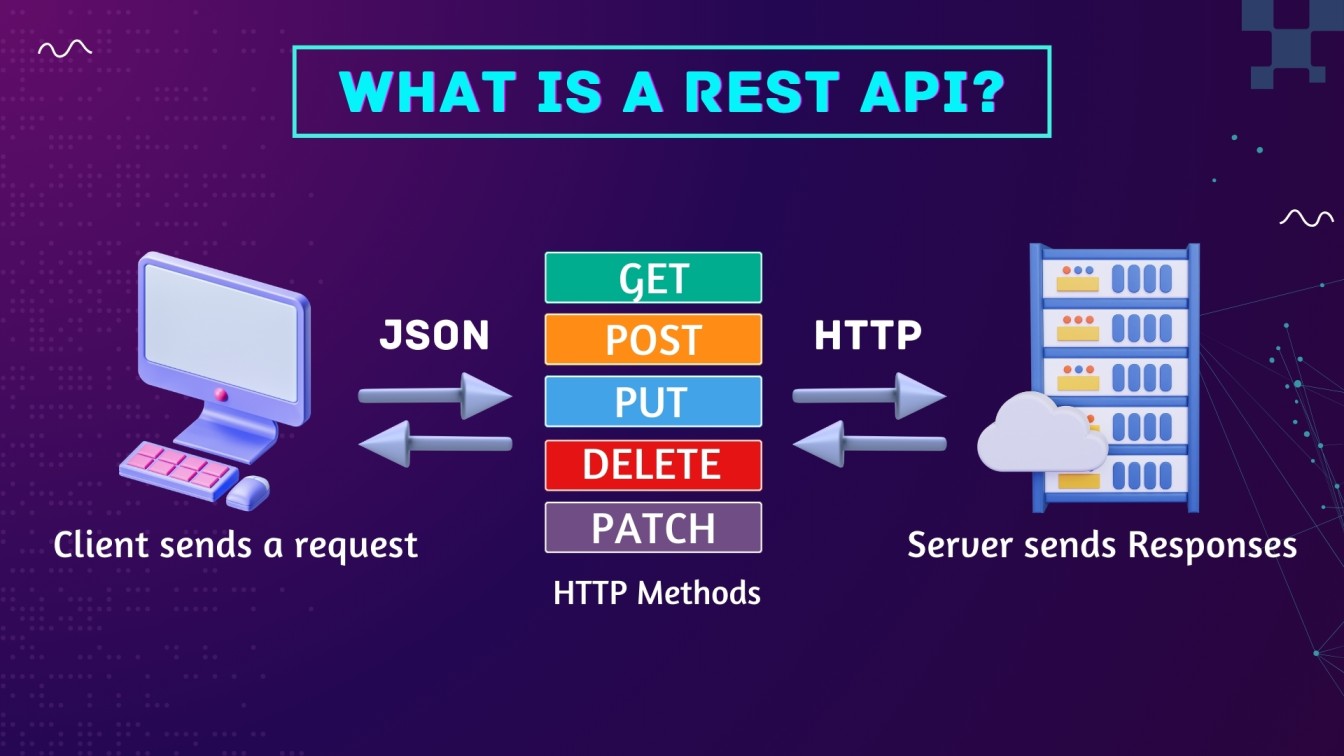 WHAT IS A REST API?

JSON

GET
POST
PUT
DELETE
PATCH

HTTP

Client sends a request

HTTP Methods

Server sends Responses